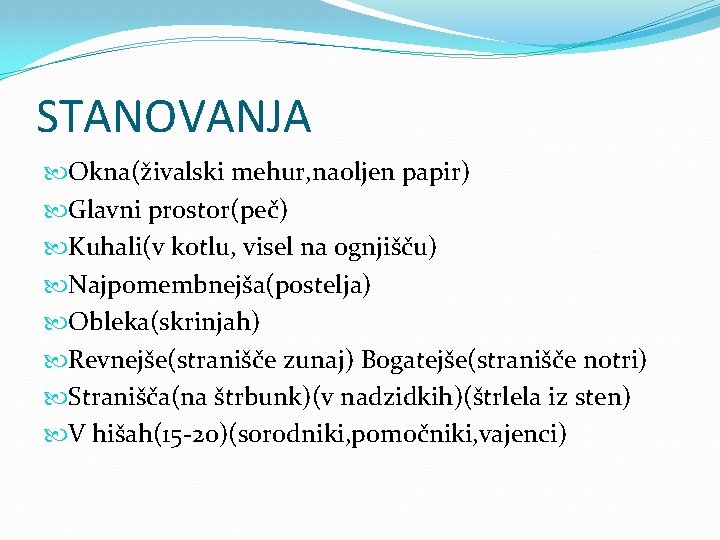 STANOVANJA

Okna(živalski mehur,naoljen papir)
Glavni prostor(peč)
Kuhali(v kotlu, visel na ognjišču)
Najpomembnejša(postelja)
Obleka(skrinjah)
Revnejše(stranišče zunaj) Bogatejše(stranišče notri)
Stranišča(na štrbunk)(v nadzidkih)(štrlela iz sten)
V hišah(15-20)(sorodniki,pomočniki,vajenci)